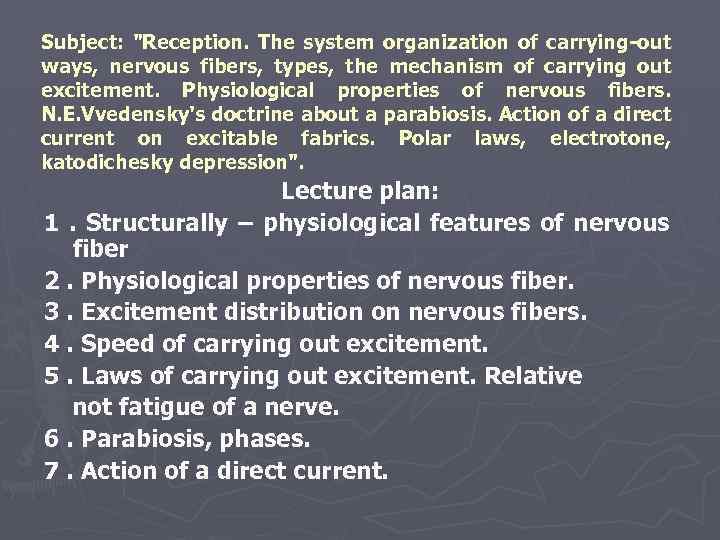 Subject: "Reception. The system organization of carrying-out ways, nervous fibers, types, the mechanism of carrying out excitement. Physiological properties of nervous fibers. N.E.Vvedensky's doctrine about a parabiosis. Action of a direct current on excitable fabrics. Polar laws, electrotone, katodichesky depression".

Lecture plan:

1 . Structurally – physiological features of nervous fiber

2 . Physiological properties of nervous fiber.

3 . Excitement distribution on nervous fibers.

4 . Speed of carrying out excitement.

5 . Laws of carrying out excitement. Relative not fatigue of a nerve.

6 . Parabiosis, phases.

7 . Action of a direct current.